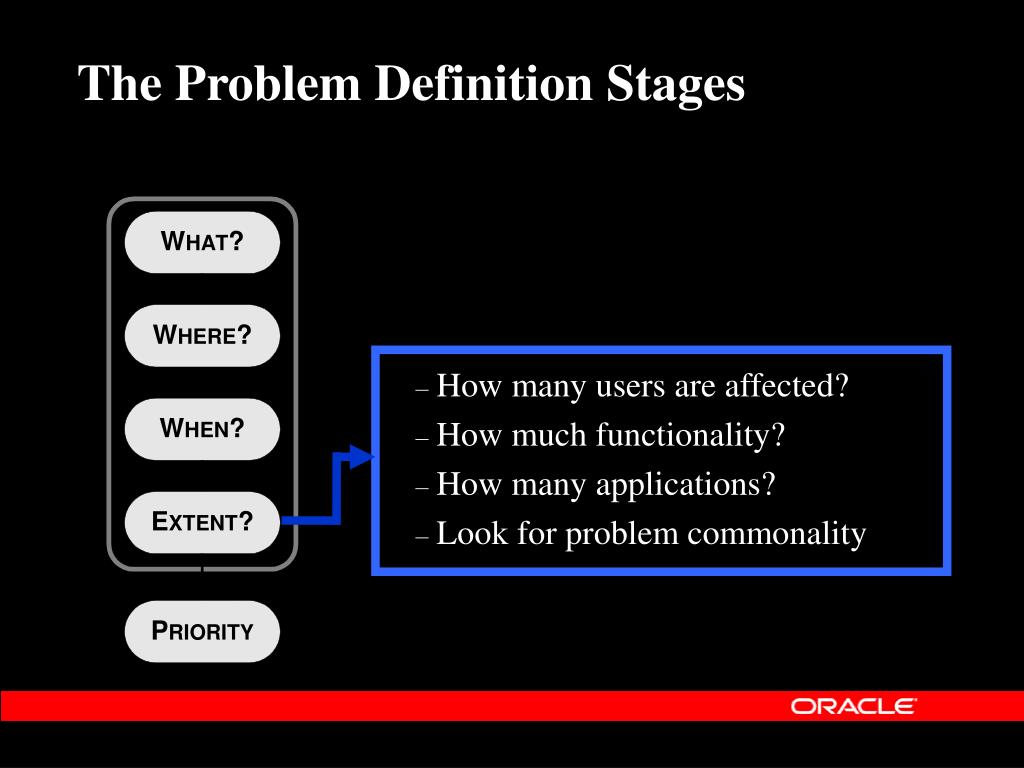 The Problem Definition Stages

WHAT?

WHERE?

WHEN?

EXTENT?

PRIORITY

– How many users are affected?
– How much functionality?
– How many applications?
– Look for problem commonality

ORACLE